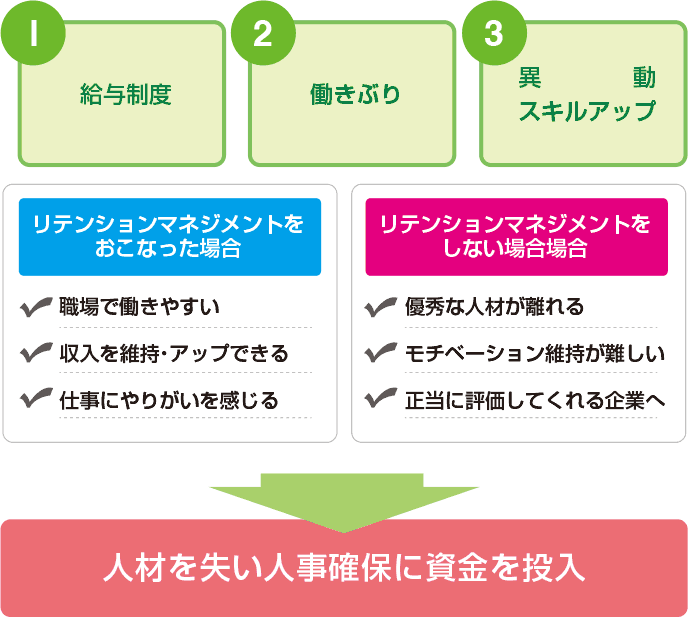 1
給与制度

2
働きぶり

3
異　動
スキルアップ

リテンションマネジメントをおこなった場合

職場で働きやすい

収入を維持･アップできる

仕事にやりがいを感じる

リテンションマネジメントをしない場合場合

優秀な人材が離れる

モチベーション維持が難しい

正当に評価してくれる企業へ

人材を失い人事確保に資金を投入